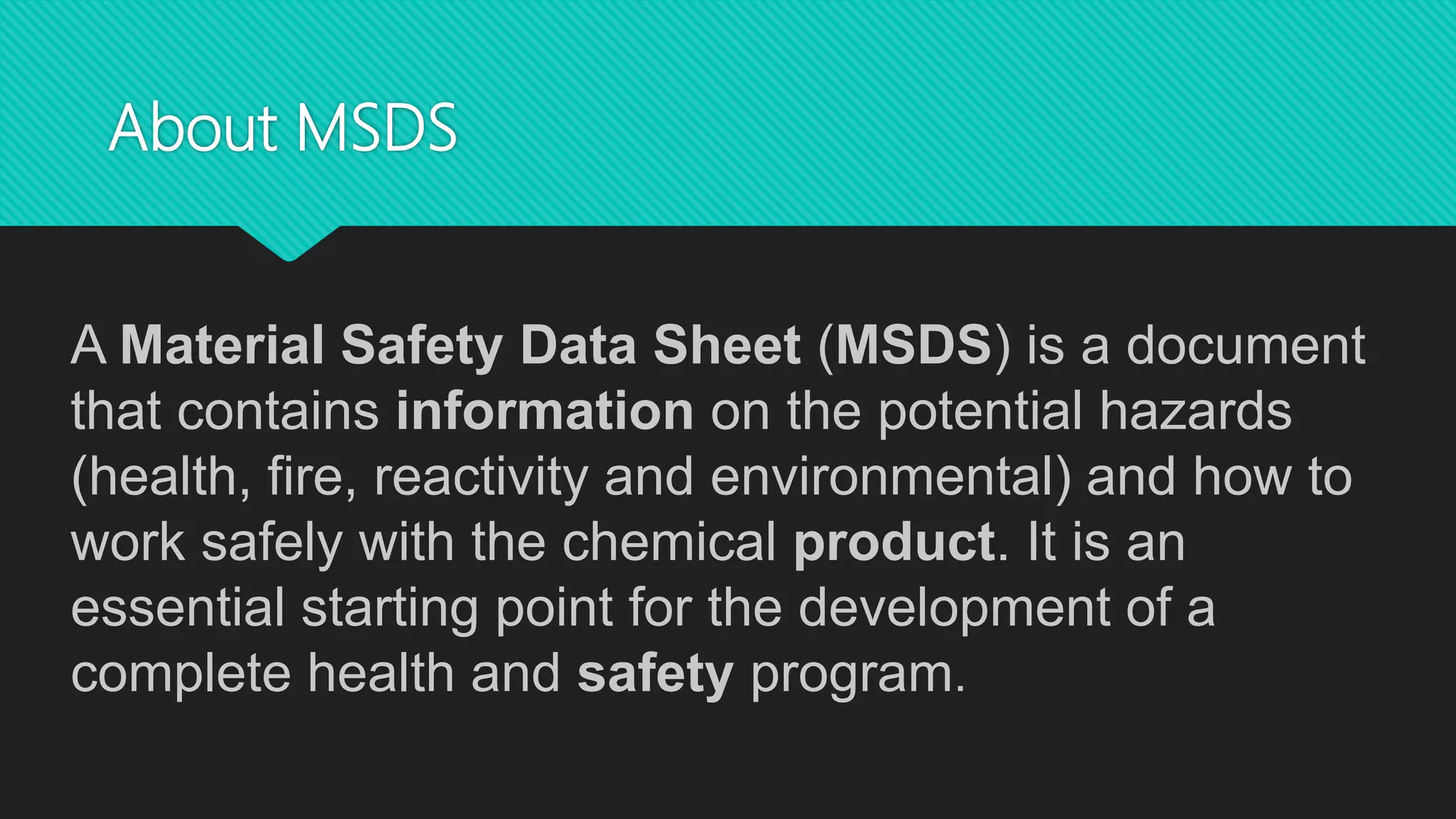 About MSDS

A Material Safety Data Sheet (MSDS) is a document that contains information on the potential hazards (health, fire, reactivity and environmental) and how to work safely with the chemical product. It is an essential starting point for the development of a complete health and safety program.